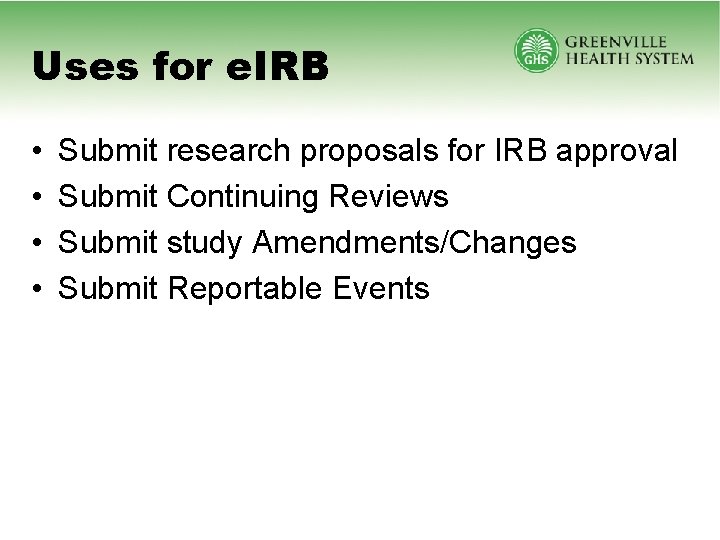 Uses for eIRB

GHS GREENVILLE HEALTH SYSTEM

• Submit research proposals for IRB approval
• Submit Continuing Reviews
• Submit study Amendments/Changes
• Submit Reportable Events